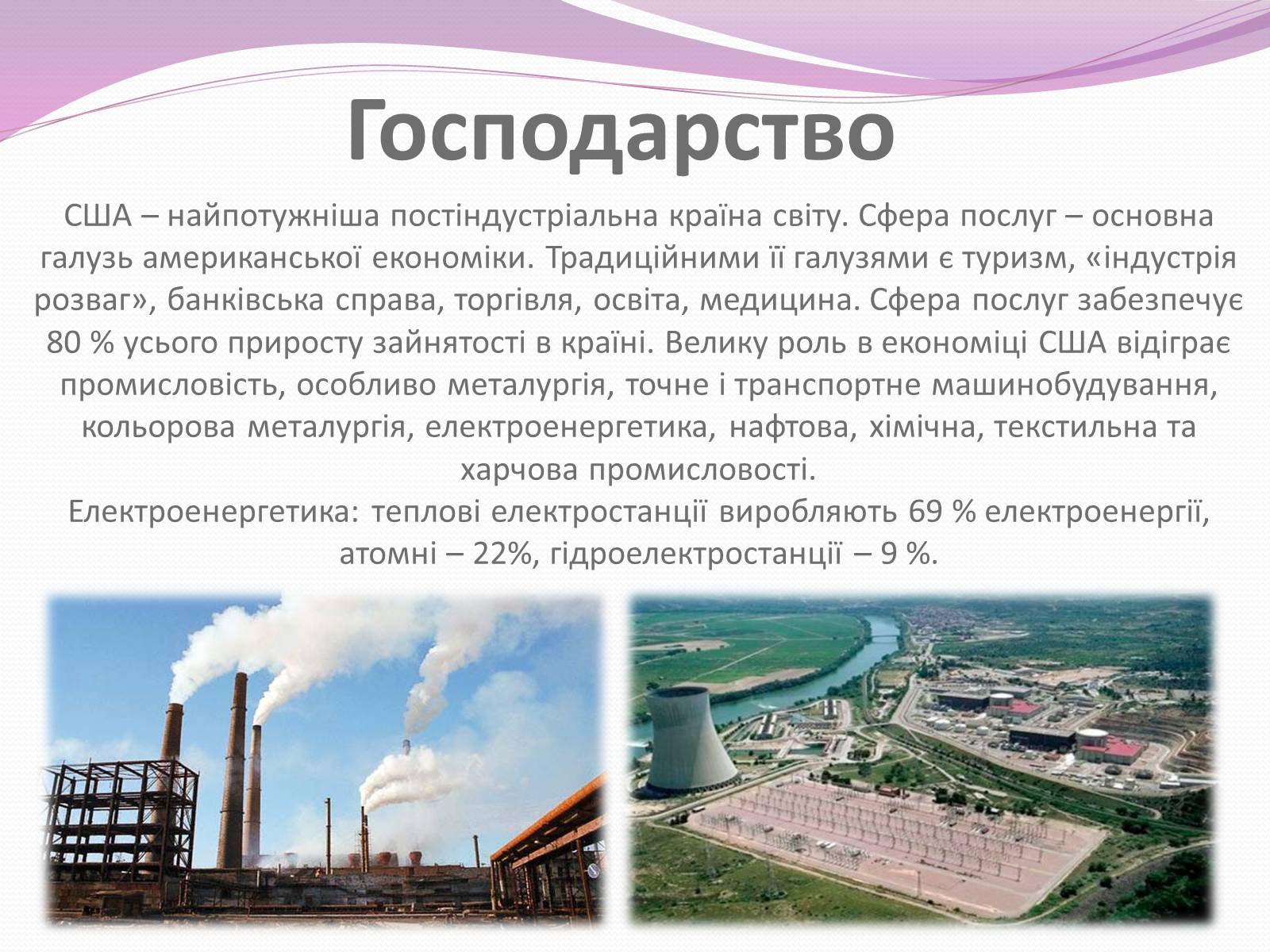 Господарство

США – найпотужніша постіндустріальна країна світу. Сфера послуг – основна галузь американської економіки. Традиційними її галузями є туризм, «індустрія розваг», банківська справа, торгівля, освіта, медицина. Сфера послуг забезпечує 80 % усього приросту зайнятості в країні. Велику роль в економіці США відіграє промисловість, особливо металургія, точне і транспортне машинобудування, кольорова металургія, електроенергетика, нафтова, хімічна, текстильна та харчова промисловості.
Електроенергетика: теплові електростанції виробляють 69 % електроенергії, атомні – 22%, гідроелектростанції – 9 %.